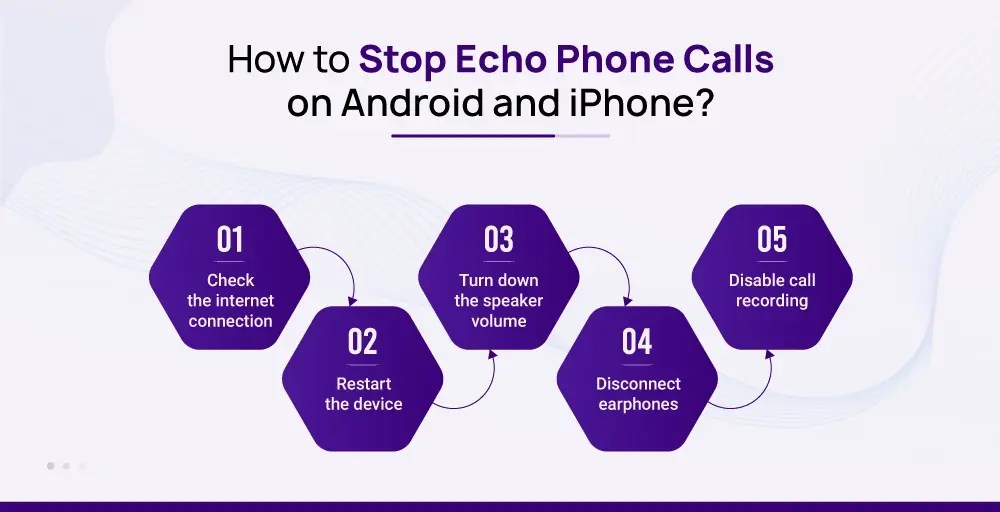 How to Stop Echo Phone Calls on Android and iPhone?

01
Check the internet connection

02
Restart the device

03
Turn down the speaker volume

04
Disconnect earphones

05
Disable call recording